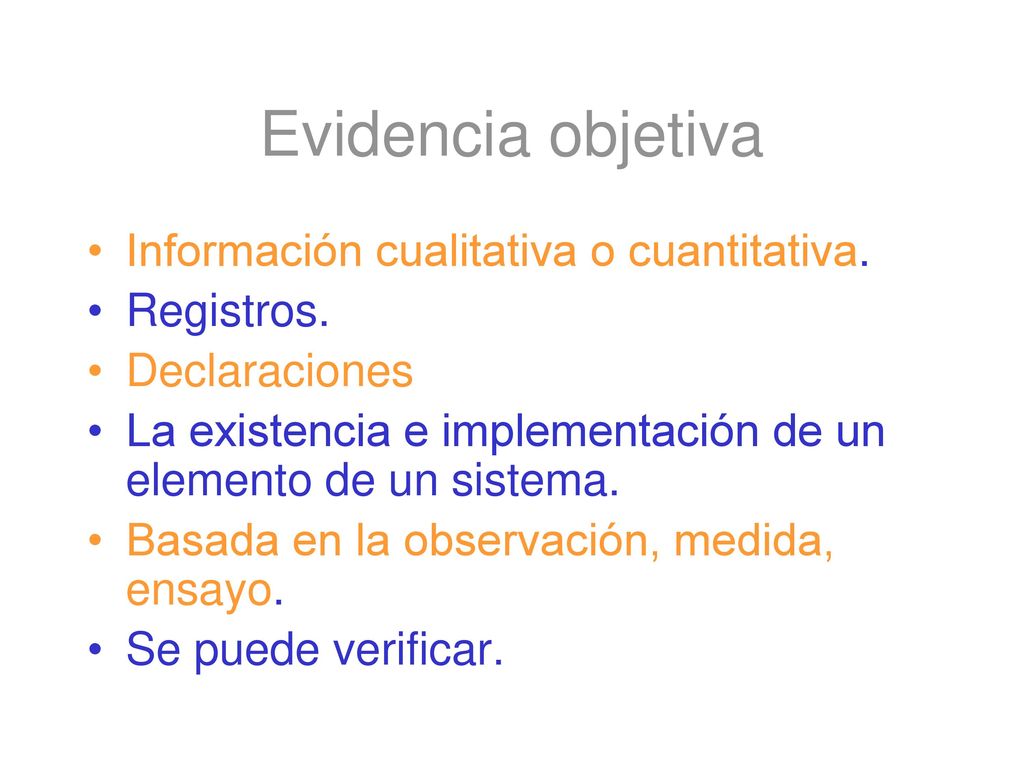 Evidencia objetiva

• Información cualitativa o cuantitativa.
• Registros.
• Declaraciones
• La existencia e implementación de un elemento de un sistema.
• Basada en la observación, medida, ensayo.
• Se puede verificar.